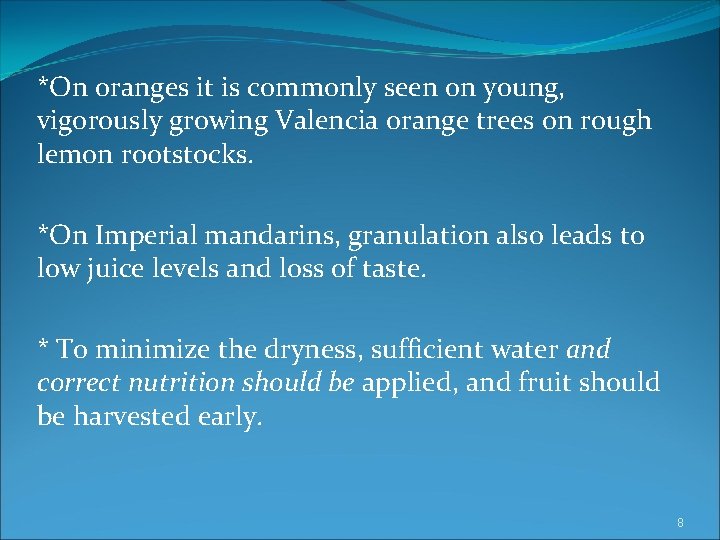 *On oranges it is commonly seen on young, vigorously growing Valencia orange trees on rough lemon rootstocks.

*On Imperial mandarins, granulation also leads to low juice levels and loss of taste.

* To minimize the dryness, sufficient water and correct nutrition should be applied, and fruit should be harvested early.

8